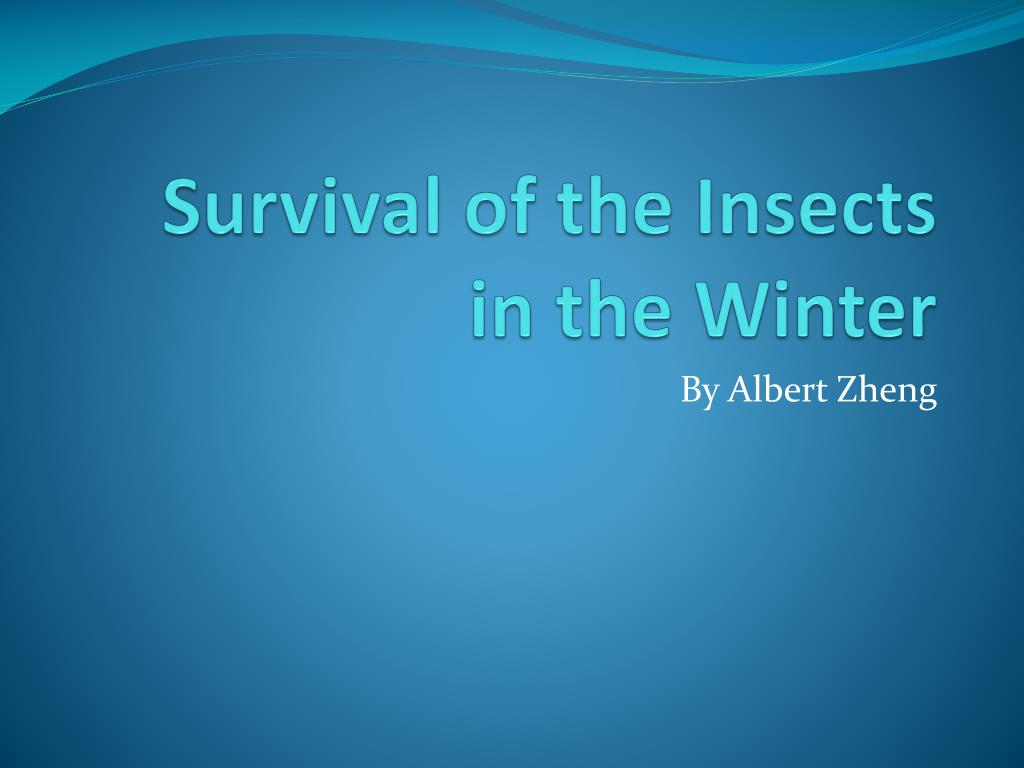 Survival of the Insects in the Winter

By Albert Zheng